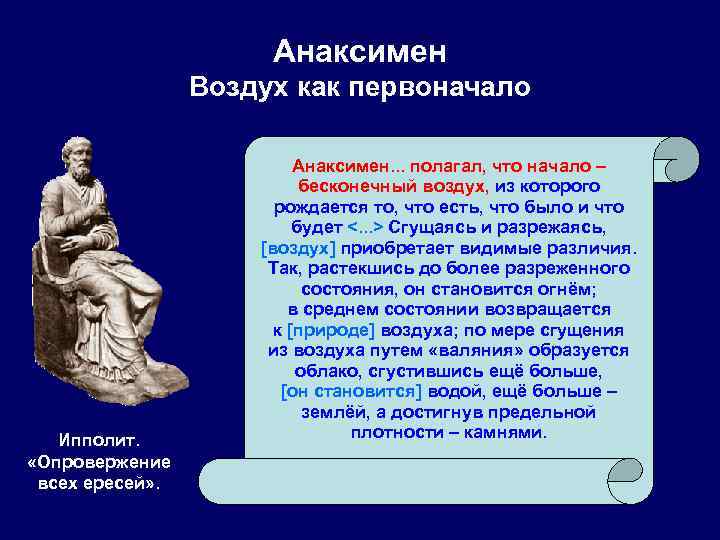 Анаксимен
Воздух как первоначало

Анаксимен... полагал, что начало – бесконечный воздух, из которого рождается то, что есть, что было и что будет <...> Сгущаясь и разрежаясь, [воздух] приобретает видимые различия. Так, растекшись до более разреженного состояния, он становится огнём; в среднем состоянии возвращается к [природе] воздуха; по мере сгущения из воздуха путем «валяния» образуется облако, сгустившись ещё больше, [он становится] водой, ещё больше – землёй, а достигнув предельной плотности – камнями.

Ипполит. «Опровержение всех ересей».